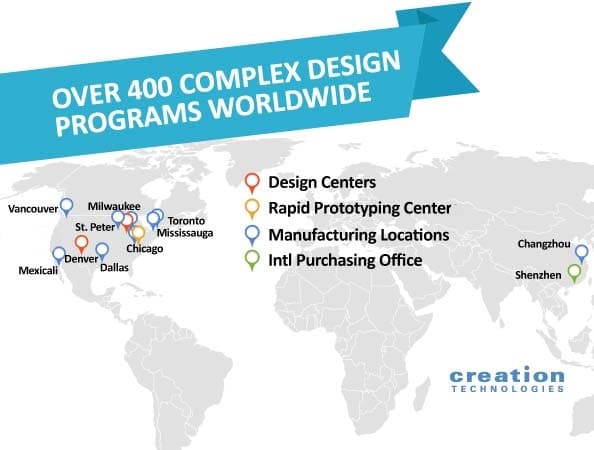 OVER 400 COMPLEX DESIGN PROGRAMS WORLDWIDE

Design Centers
Rapid Prototyping Center
Manufacturing Locations
Intl Purchasing Office

Vancouver
Milwaukee
St. Peter
Toronto
Mississauga
Chicago
Denver
Dallas
Mexicali
Changzhou
Shenzhen

creation
TECHNOLOGIES